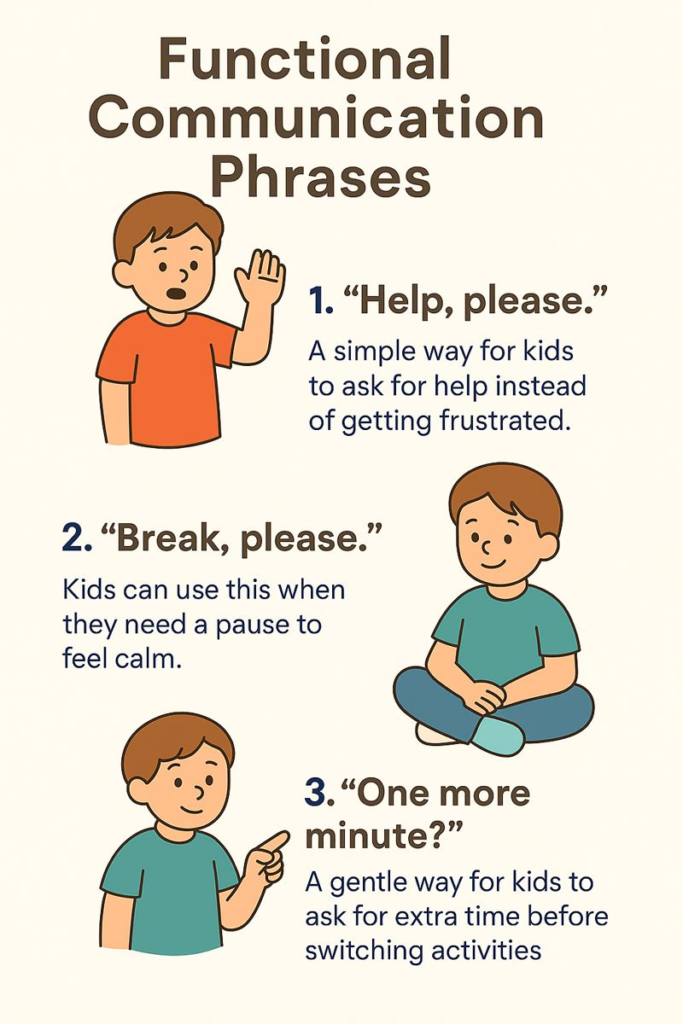 Functional Communication Phrases

1. “Help, please.”

A simple way for kids to ask for help instead of getting frustrated.

2. “Break, please.”

Kids can use this when they need a pause to feel calm.

3. “One more minute?”

A gentle way for kids to ask for extra time before switching activities